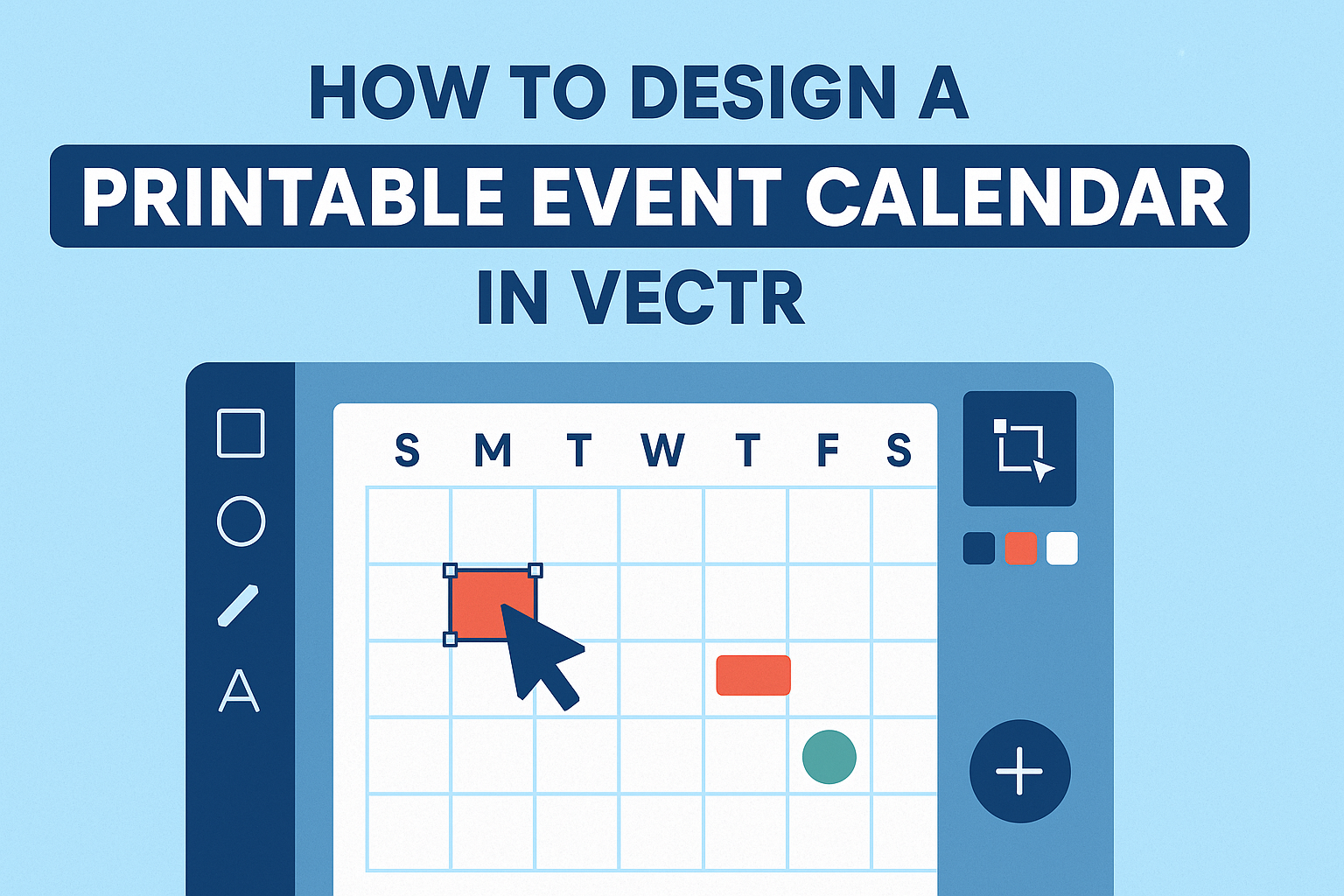 HOW TO DESIGN A
PRINTABLE EVENT CALENDAR
IN VECTR

A

S M T W T F S